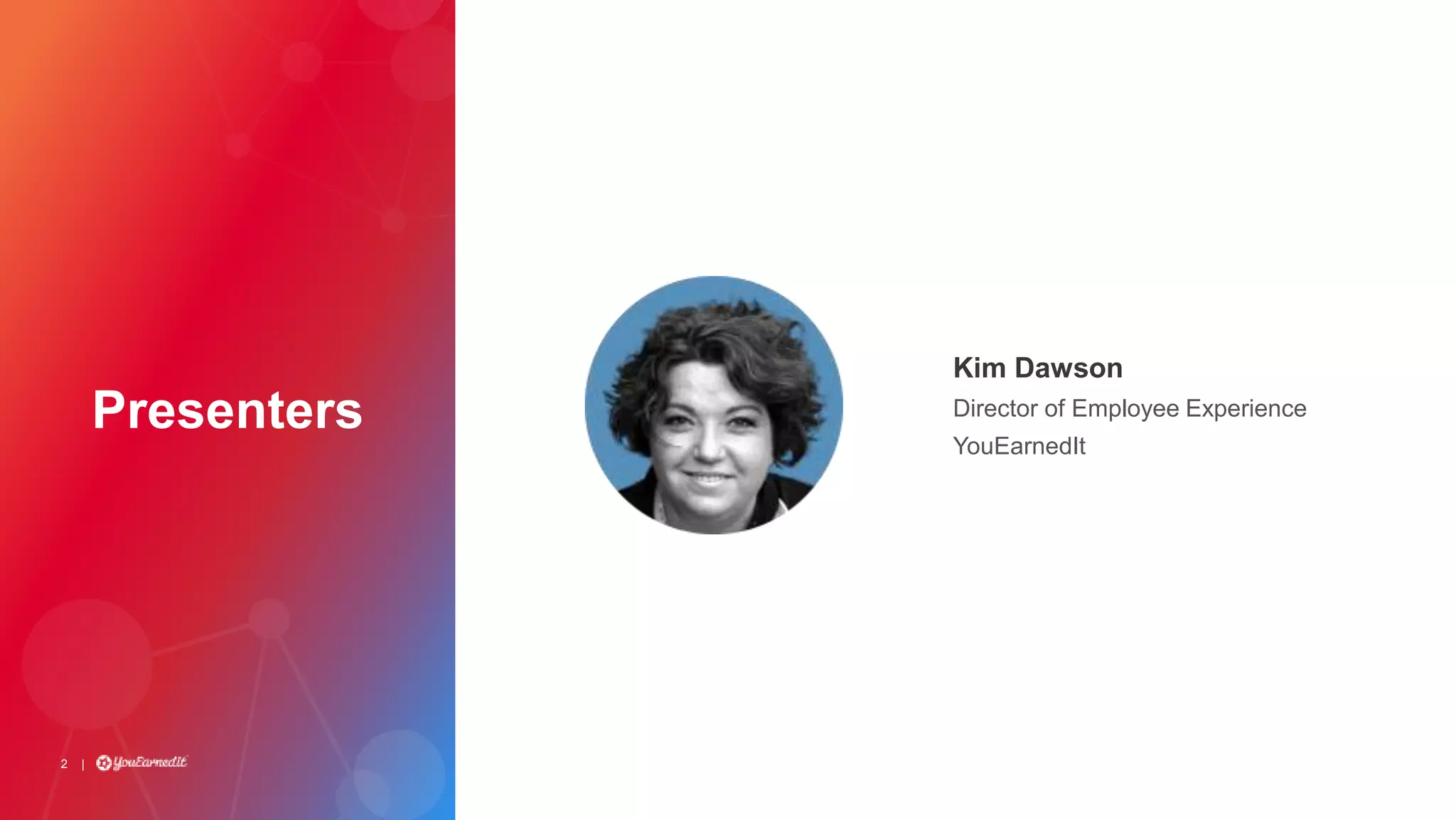 Presenters

Kim Dawson
Director of Employee Experience
YouEarnedIt

2 | YouEarnedIt